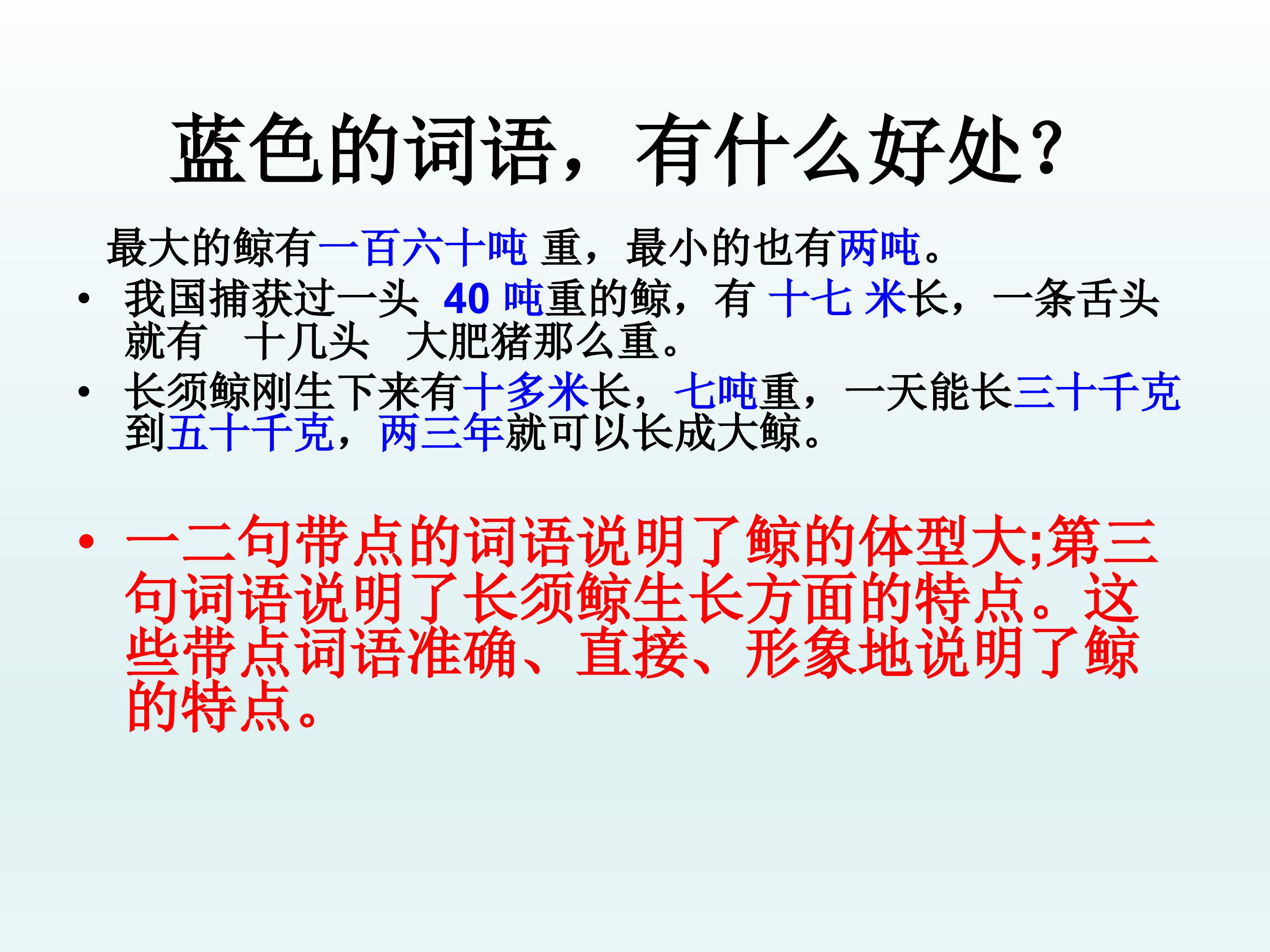 蓝色的词语，有什么好处？

最大的鲸有一百六十吨 重，最小的也有两吨。

• 我国捕获过一头 40 吨重的鲸，有 十七 米长，一条舌头就有 十几头 大肥猪那么重。

• 长须鲸刚生下来有十多米长，七吨重，一天能长三十千克到五十千克，两三年就可以长成大鲸。

• 一二句带点的词语说明了鲸的体型大;第三句词语说明了长须鲸生长方面的特点。这些带点词语准确、直接、形象地说明了鲸的特点。